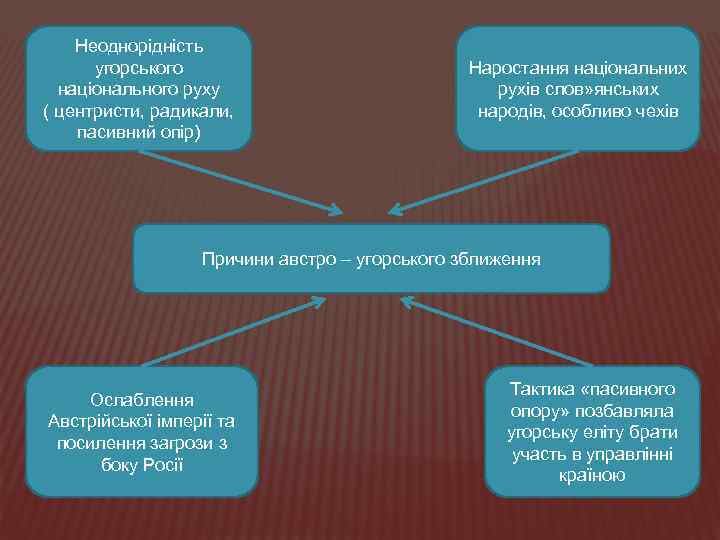 Неоднорідність угорського національного руху ( центристи, радикали, пасивний опір)

Наростання національних рухів слов»янських народів, особливо чехів

Причини австро – угорського зближення

Ослаблення Австрійської імперії та посилення загрози з боку Росії

Тактика «пасивного опору» позбавляла угорську еліту брати участь в управлінні країною